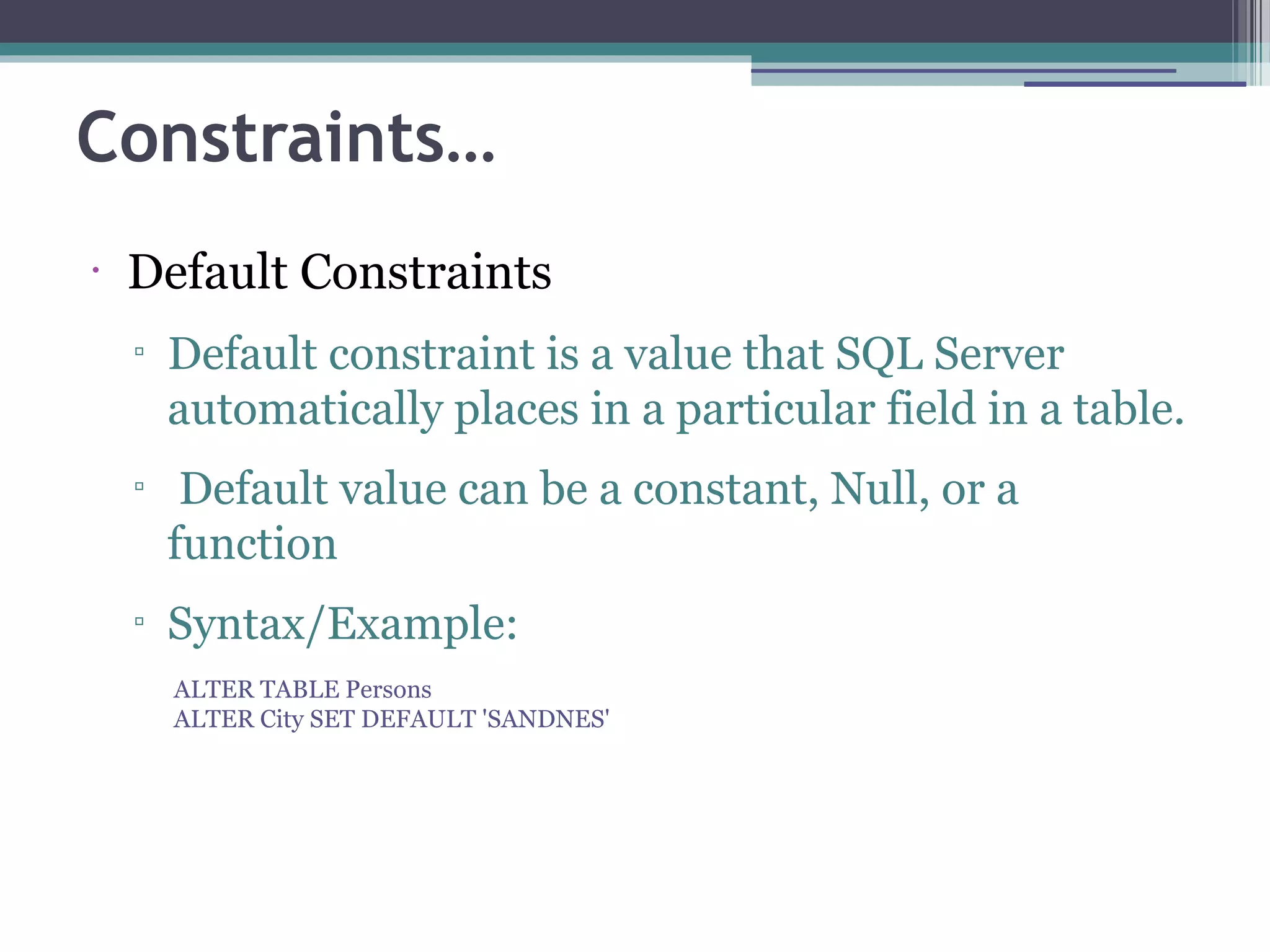 Constraints…

• Default Constraints

▫ Default constraint is a value that SQL Server automatically places in a particular field in a table.

▫ Default value can be a constant, Null, or a function

▫ Syntax/Example:

ALTER TABLE Persons
ALTER City SET DEFAULT 'SANDNES'